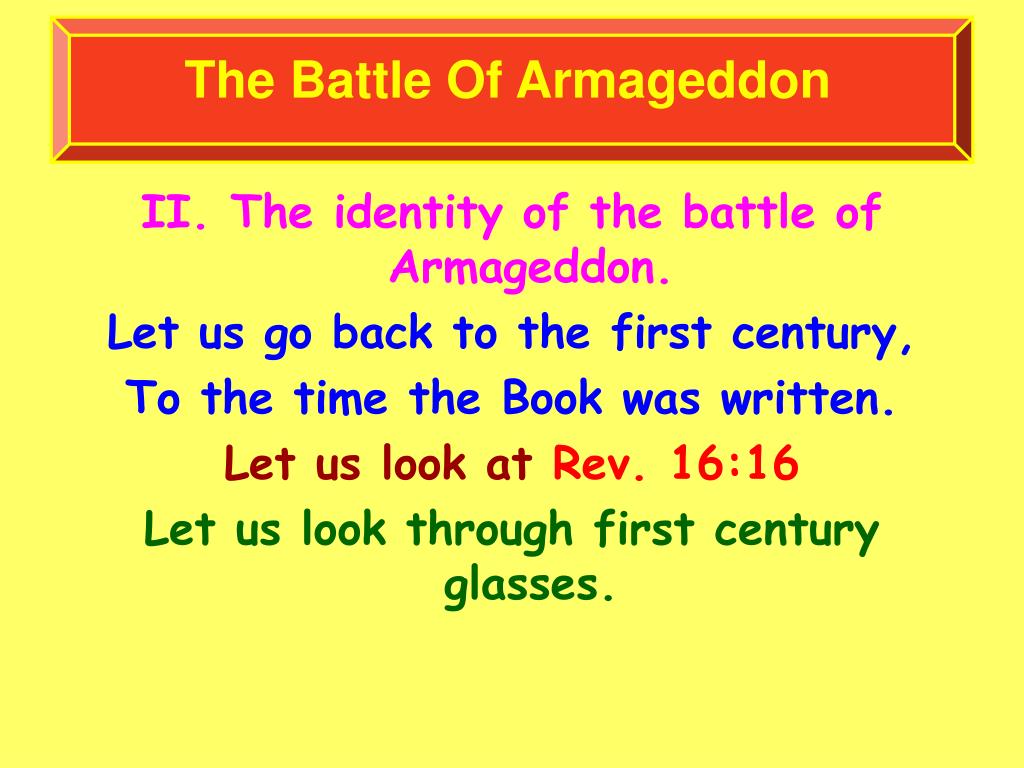 The Battle Of Armageddon

II. The identity of the battle of Armageddon.

Let us go back to the first century,

To the time the Book was written.

Let us look at Rev. 16:16

Let us look through first century glasses.